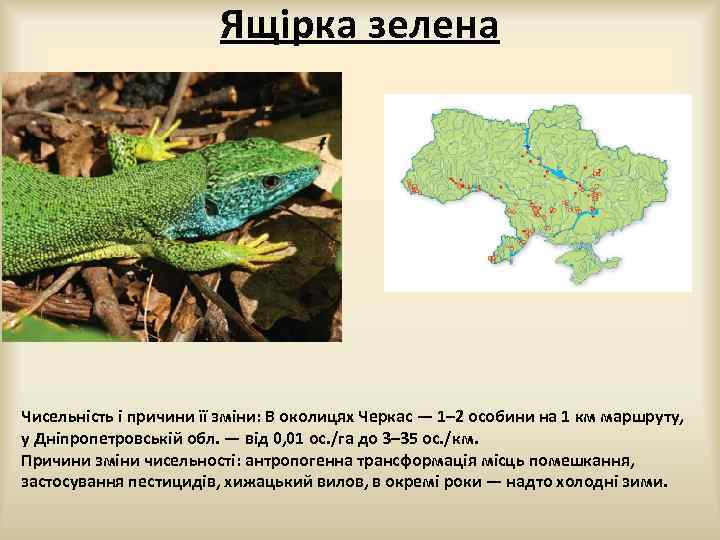 Ящірка зелена

Чисельність і причини її зміни: В околицях Черкас — 1–2 особини на 1 км маршруту, у Дніпропетровській обл. — від 0,01 ос./га до 3–35 ос./км.
Причини зміни чисельності: антропогенна трансформація місць помешкання, застосування пестицидів, хижацький вилов, в окремі роки — надто холодні зими.